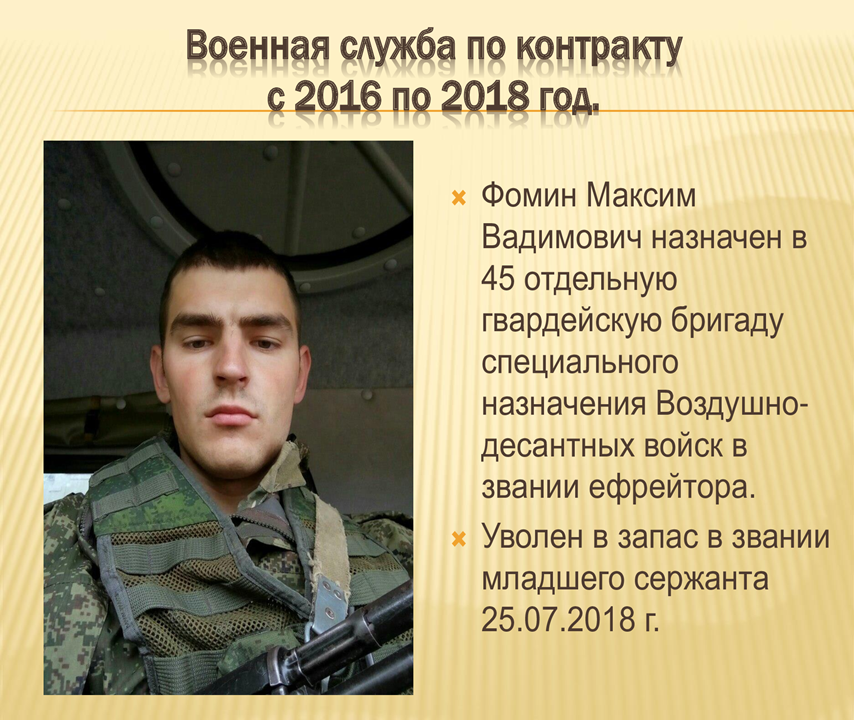 Военная служба по контракту с 2016 по 2018 год.

Фомин Максим Вадимович назначен в 45 отдельную гвардейскую бригаду специального назначения Воздушно-десантных войск в звании ефрейтора.

Уволен в запас в звании младшего сержанта 25.07.2018 г.